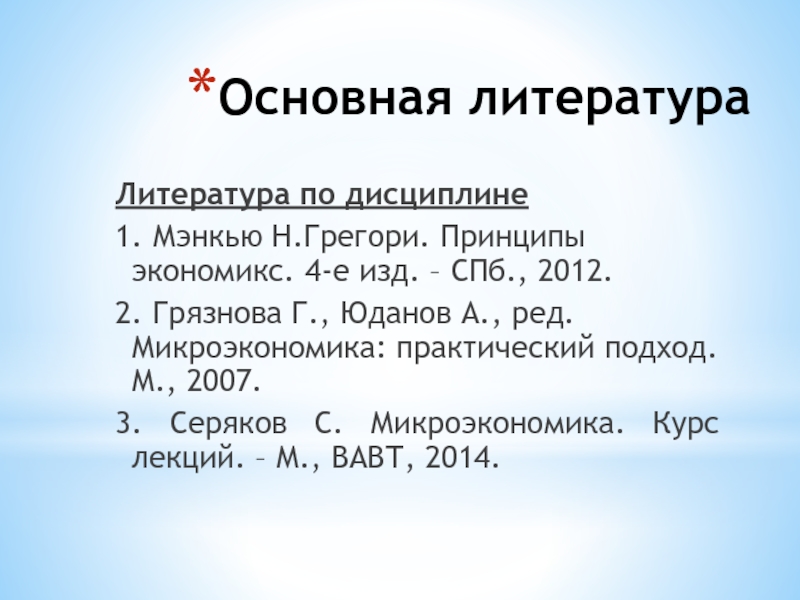 *Основная литература

Литература по дисциплине

1. Мэнкью Н.Грегори. Принципы экономикс. 4-е изд. – СПб., 2012.

2. Грязнова Г., Юданов А., ред. Микроэкономика: практический подход. М., 2007.

3. Серяков С. Микроэкономика. Курс лекций. – М., ВАВТ, 2014.